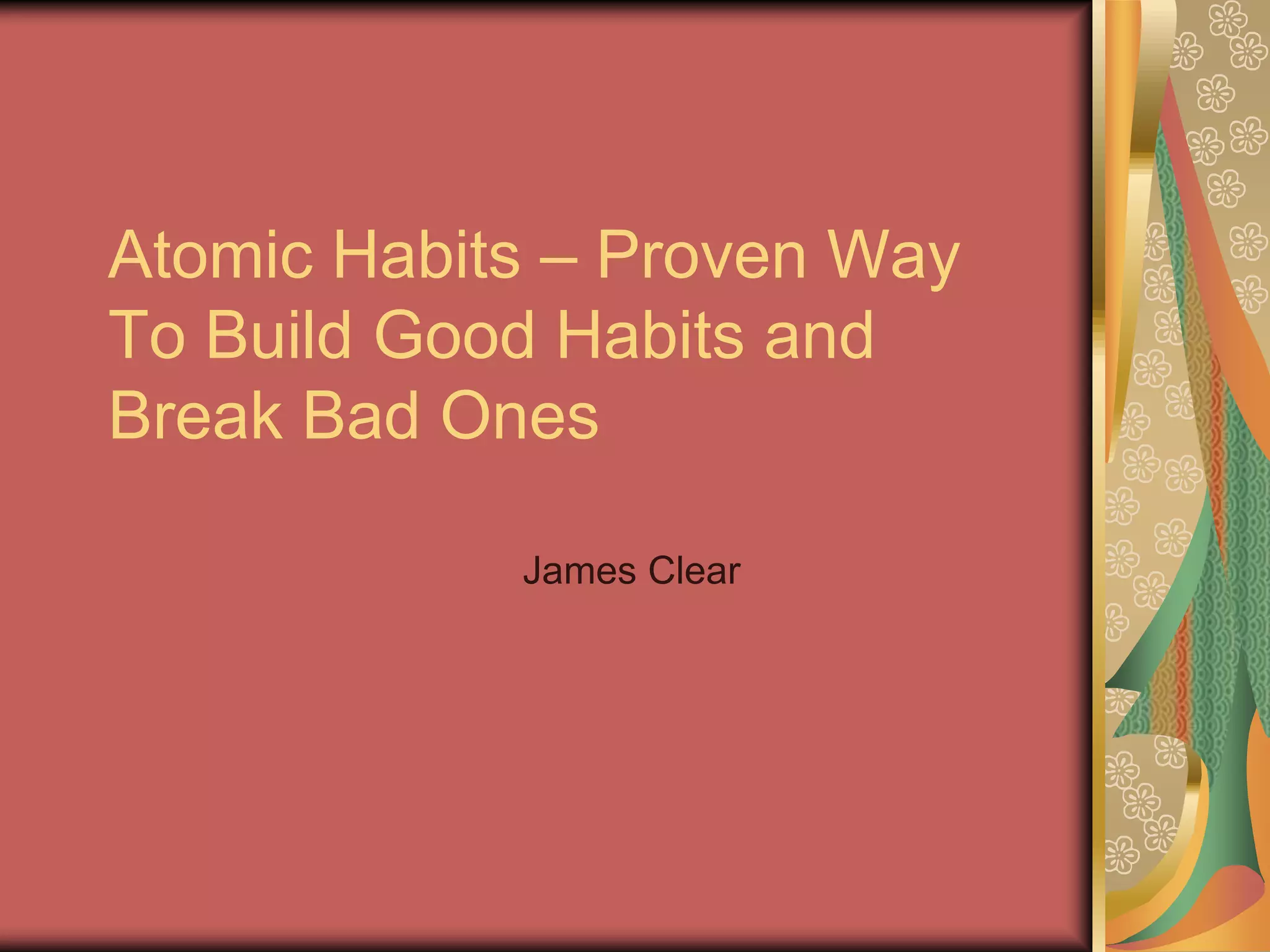 Atomic Habits – Proven Way To Build Good Habits and Break Bad Ones

James Clear